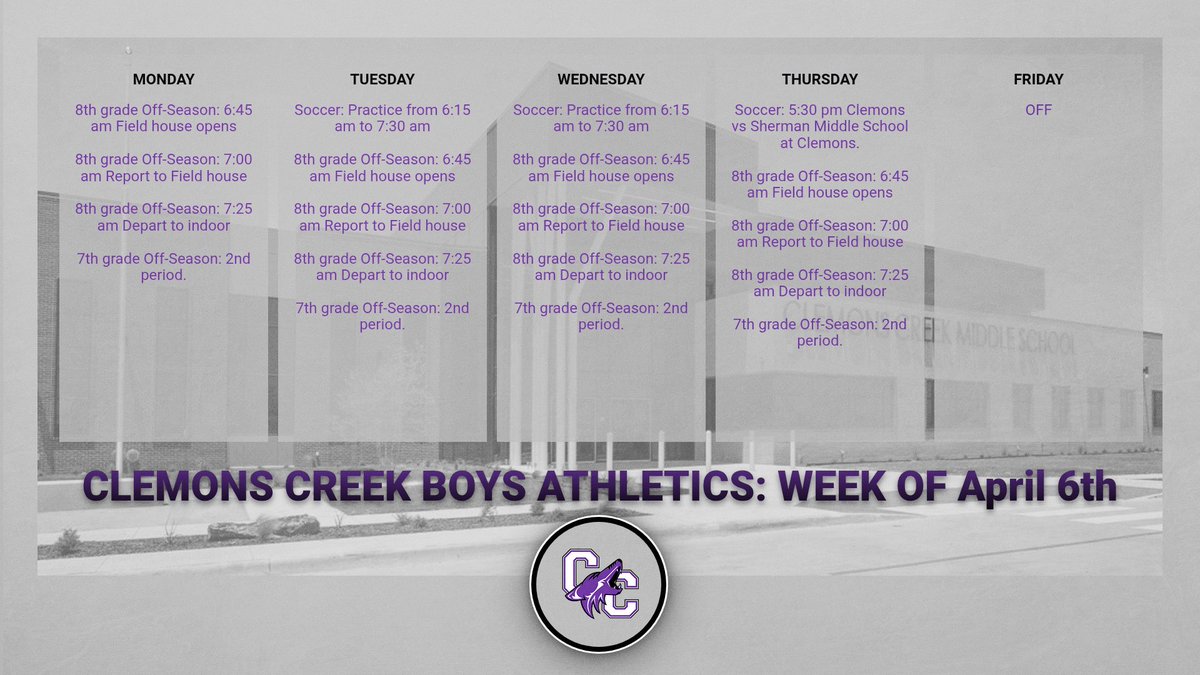 MONDAY

8th grade Off-Season: 6:45 am Field house opens

8th grade Off-Season: 7:00 am Report to Field house

8th grade Off-Season: 7:25 am Depart to indoor

7th grade Off-Season: 2nd period.

TUESDAY

Soccer: Practice from 6:15 am to 7:30 am

8th grade Off-Season: 6:45 am Field house opens

8th grade Off-Season: 7:00 am Report to Field house

8th grade Off-Season: 7:25 am Depart to indoor

7th grade Off-Season: 2nd period.

WEDNESDAY

Soccer: Practice from 6:15 am to 7:30 am

8th grade Off-Season: 6:45 am Field house opens

8th grade Off-Season: 7:00 am Report to Field house

8th grade Off-Season: 7:25 am Depart to indoor

7th grade Off-Season: 2nd period.

THURSDAY

Soccer: 5:30 pm Clemons vs Sherman Middle School at Clemons.

8th grade Off-Season: 6:45 am Field house opens

8th grade Off-Season: 7:00 am Report to Field house

8th grade Off-Season: 7:25 am Depart to indoor

7th grade Off-Season: 2nd period.

FRIDAY

OFF

CLEMONS CREEK MIDDLE SCHOOL

CLEMONS CREEK BOYS ATHLETICS: WEEK OF April 6th

CC